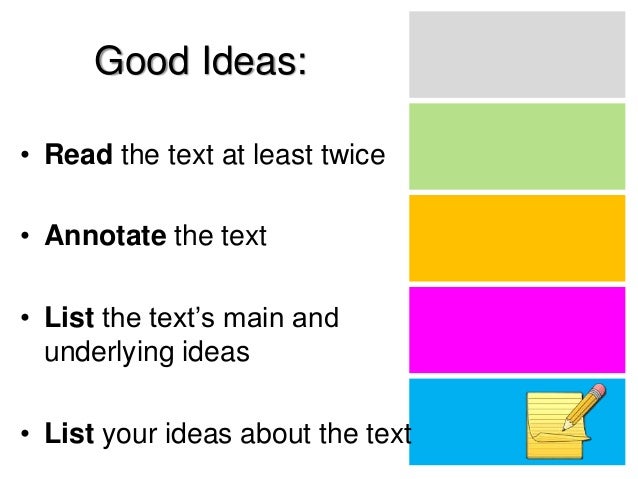 Good Ideas:

• Read the text at least twice

• Annotate the text

• List the text's main and underlying ideas

• List your ideas about the text